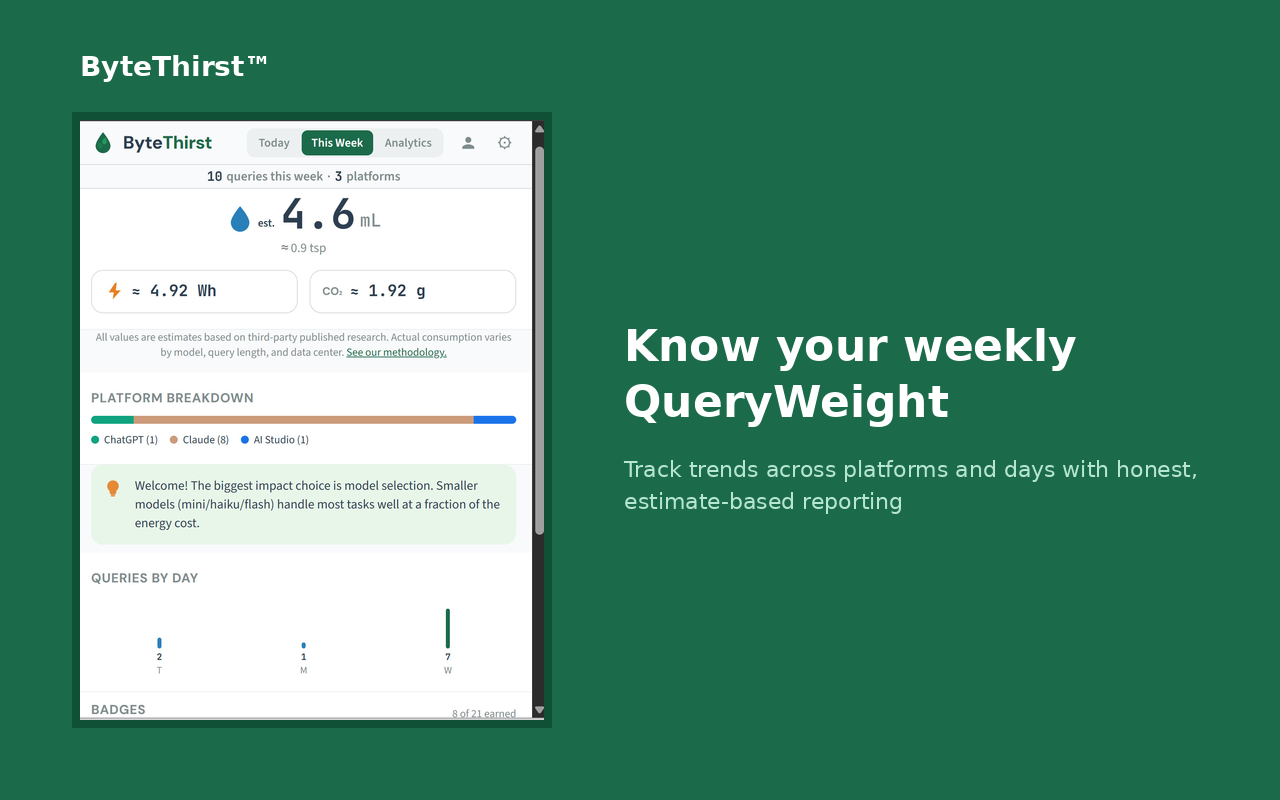 ByteThirst™

ByteThirst Today This Week Analytics

10 queries this week · 3 platforms

est. 4.6 mL

≈ 0.9 tsp

≈ 4.92 Wh

$CO_2$ ≈ 1.92 g

All values are estimates based on third-party published research. Actual consumption varies by model, query length, and data center. See our methodology.

PLATFORM BREAKDOWN

ChatGPT (1) Claude (8) AI Studio (1)

Welcome! The biggest impact choice is model selection. Smaller models (mini/haiku/flash) handle most tasks well at a fraction of the energy cost.

QUERIES BY DAY

2 T 1 M 7 W

BADGES 8 of 21 earned

Know your weekly QueryWeight

Track trends across platforms and days with honest, estimate-based reporting